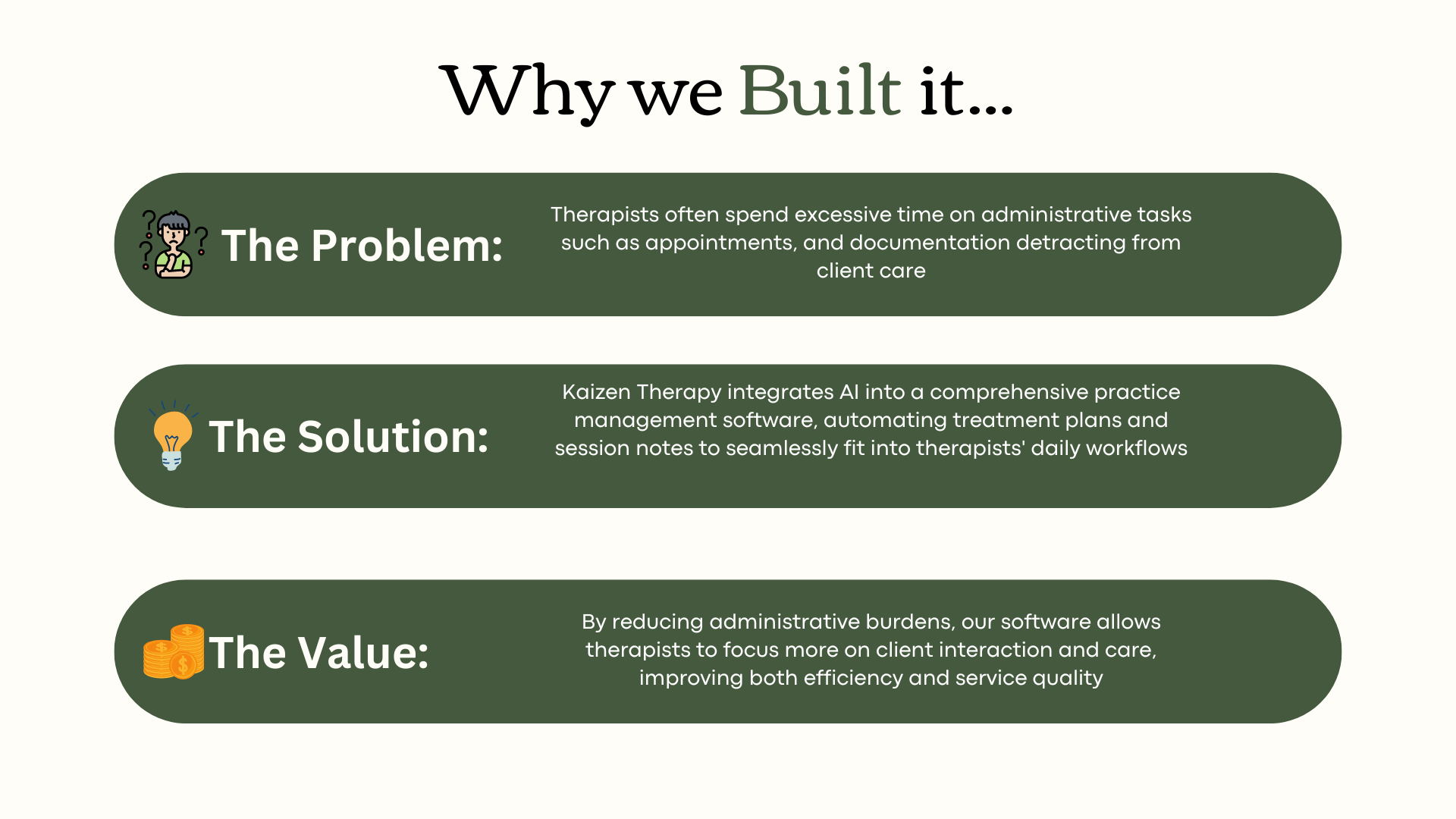 Why we Built it...

The Problem:

Therapists often spend excessive time on administrative tasks such as appointments, and documentation detracting from client care

The Solution:

Kaizen Therapy integrates AI into a comprehensive practice management software, automating treatment plans and session notes to seamlessly fit into therapists' daily workflows

The Value:

By reducing administrative burdens, our software allows therapists to focus more on client interaction and care, improving both efficiency and service quality